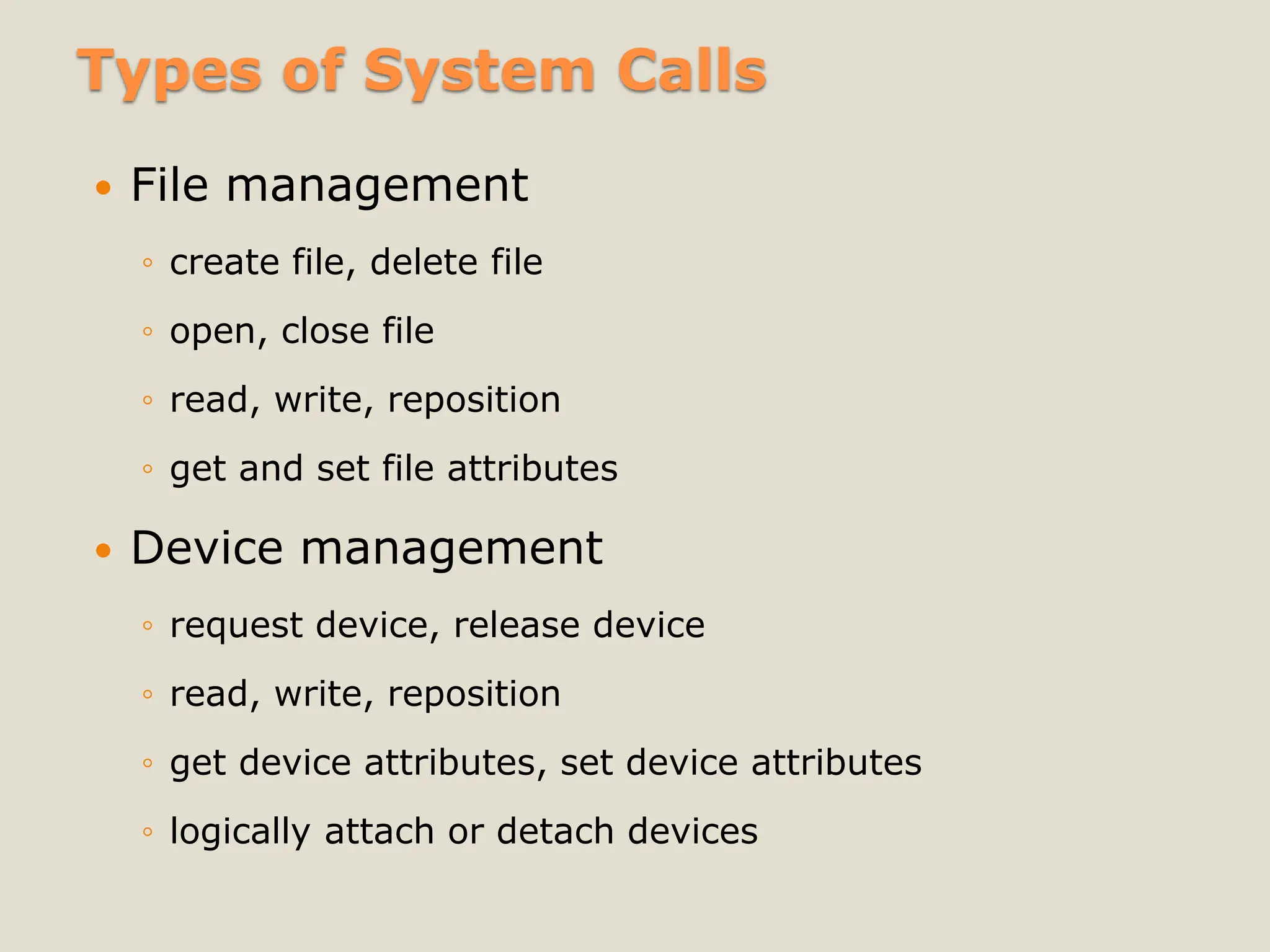 Types of System Calls

• File management

◦ create file, delete file

◦ open, close file

◦ read, write, reposition

◦ get and set file attributes

• Device management

◦ request device, release device

◦ read, write, reposition

◦ get device attributes, set device attributes

◦ logically attach or detach devices